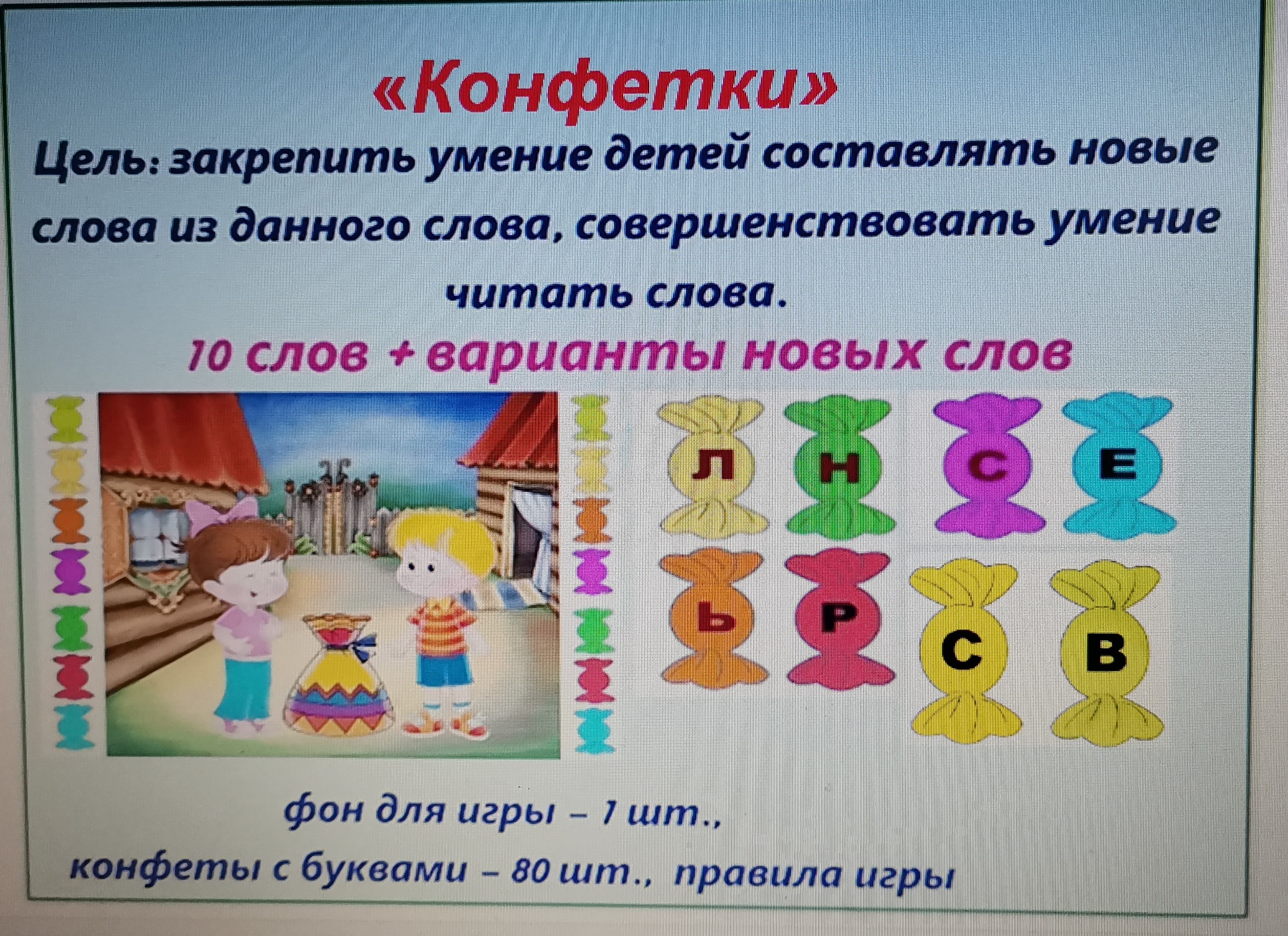 «Конфетки»

Цель: закрепить умение детей составлять новые слова из данного слова, совершенствовать умение читать слова.

10 слов + варианты новых слов

Л Н С Е
Ь Р С В

фон для игры – 1 шт.,
конфеты с буквами – 80 шт., правила игры